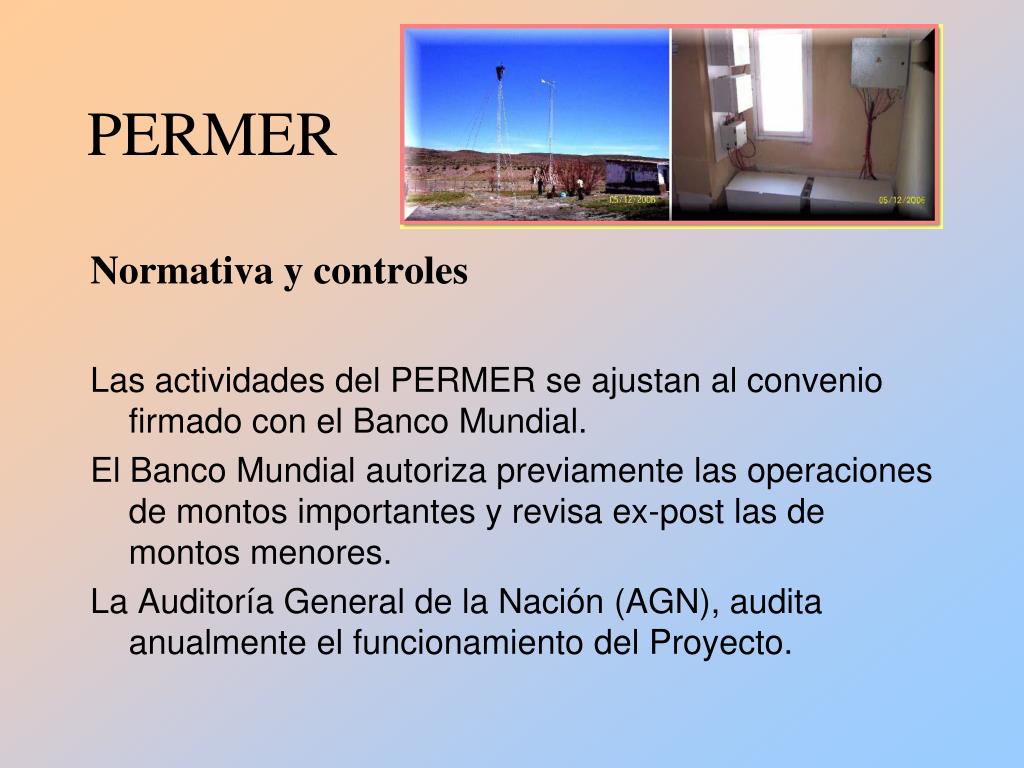 PERMER

05/12/2006

05/12/2006

Normativa y controles

Las actividades del PERMER se ajustan al convenio firmado con el Banco Mundial.

El Banco Mundial autoriza previamente las operaciones de montos importantes y revisa ex-post las de montos menores.

La Auditoría General de la Nación (AGN), audita anualmente el funcionamiento del Proyecto.